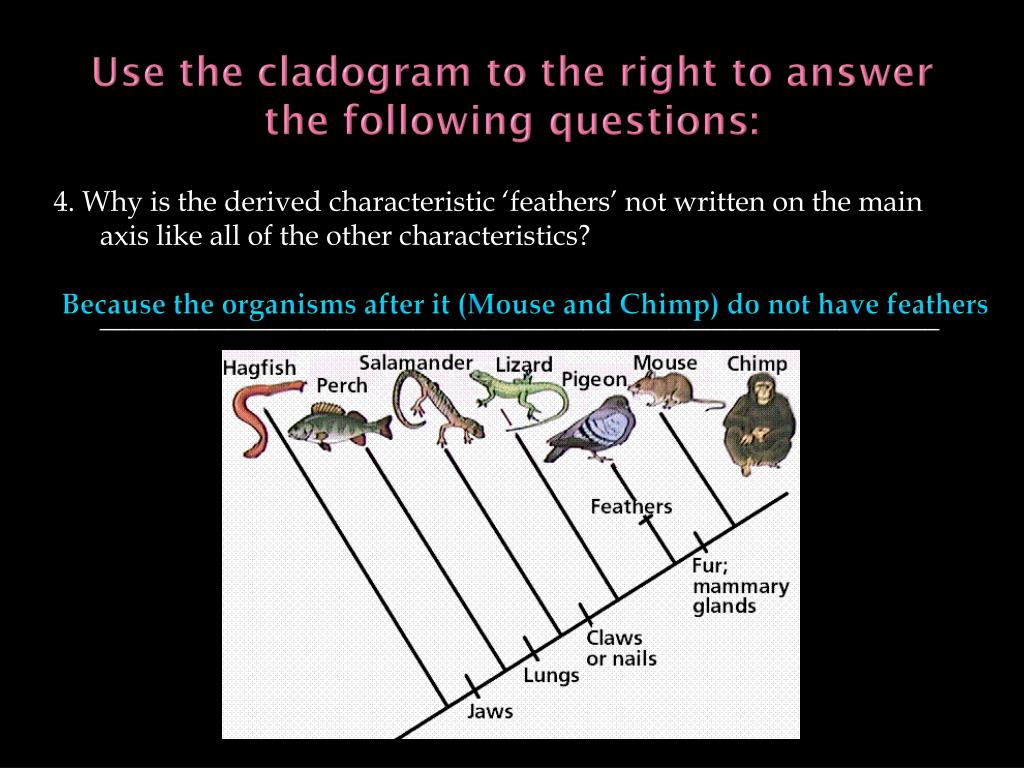 Use the cladogram to the right to answer the following questions:

4. Why is the derived characteristic ‘feathers’ not written on the main axis like all of the other characteristics?

Because the organisms after it (Mouse and Chimp) do not have feathers

Hagfish
Perch
Salamander
Lizard
Pigeon
Mouse
Chimp
Feathers
Fur; mammary glands
Claws or nails
Lungs
Jaws